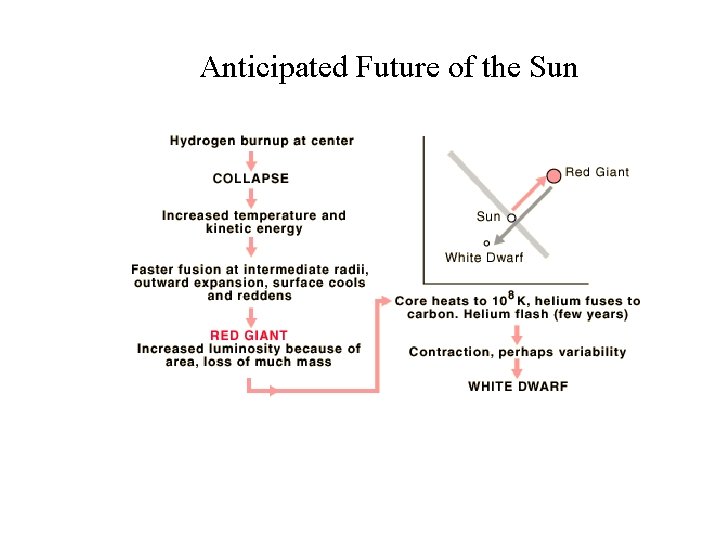 Anticipated Future of the Sun

Hydrogen burnup at center

COLLAPSE

Increased temperature and kinetic energy

Faster fusion at intermediate radii, outward expansion, surface cools and reddens

RED GIANT
Increased luminosity because of area, loss of much mass

Red Giant

Sun

White Dwarf

Core heats to $10^8$ K, helium fuses to carbon. Helium flash (few years)

Contraction, perhaps variability

WHITE DWARF